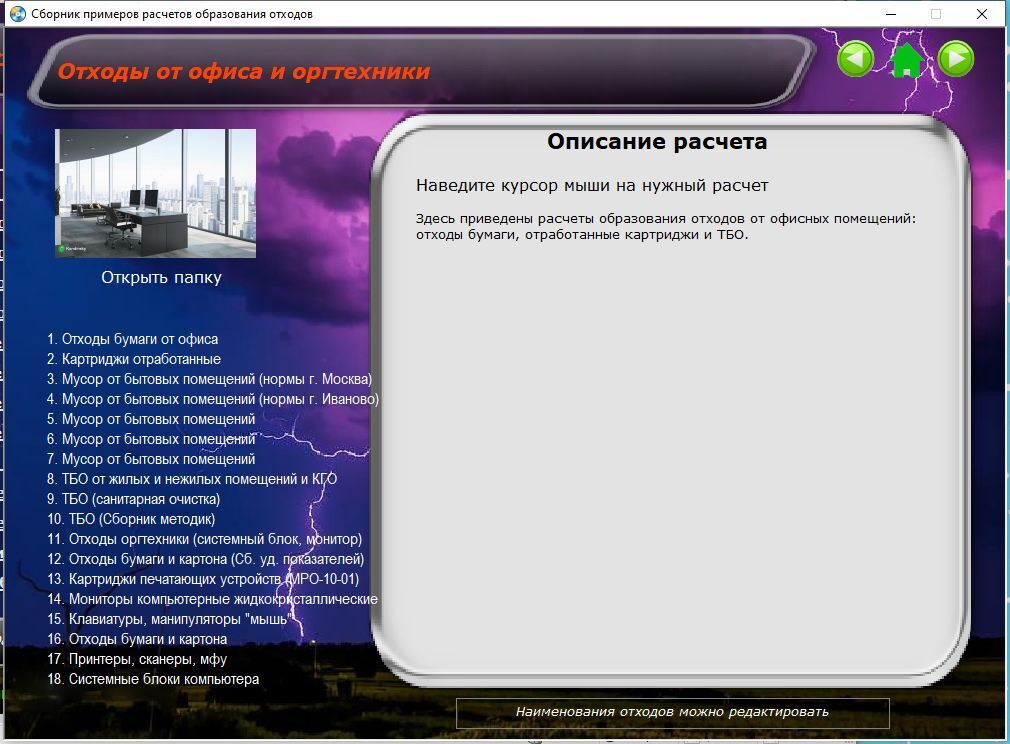 Сборник примеров расчетов образования отходов

Отходы от офиса и оргтехники

Открыть папку

1. Отходы бумаги от офиса
2. Картриджи отработанные
3. Мусор от бытовых помещений (нормы г. Москва)
4. Мусор от бытовых помещений (нормы г. Иваново)
5. Мусор от бытовых помещений
6. Мусор от бытовых помещений
7. Мусор от бытовых помещений
8. ТБО от жилых и нежилых помещений и КГО
9. ТБО (санитарная очистка)
10. ТБО (Сборник методик)
11. Отходы оргтехники (системный блок, монитор)
12. Отходы бумаги и картона (Сб. уд. показателей)
13. Картриджи печатающих устройств (МРО-10-01)
14. Мониторы компьютерные жидкокристаллические
15. Клавиатуры, манипуляторы "мышь"
16. Отходы бумаги и картона
17. Принтеры, сканеры, мфу
18. Системные блоки компьютера

Описание расчета

Наведите курсор мыши на нужный расчет

Здесь приведены расчеты образования отходов от офисных помещений: отходы бумаги, отработанные картриджи и ТБО.

Наименования отходов можно редактировать